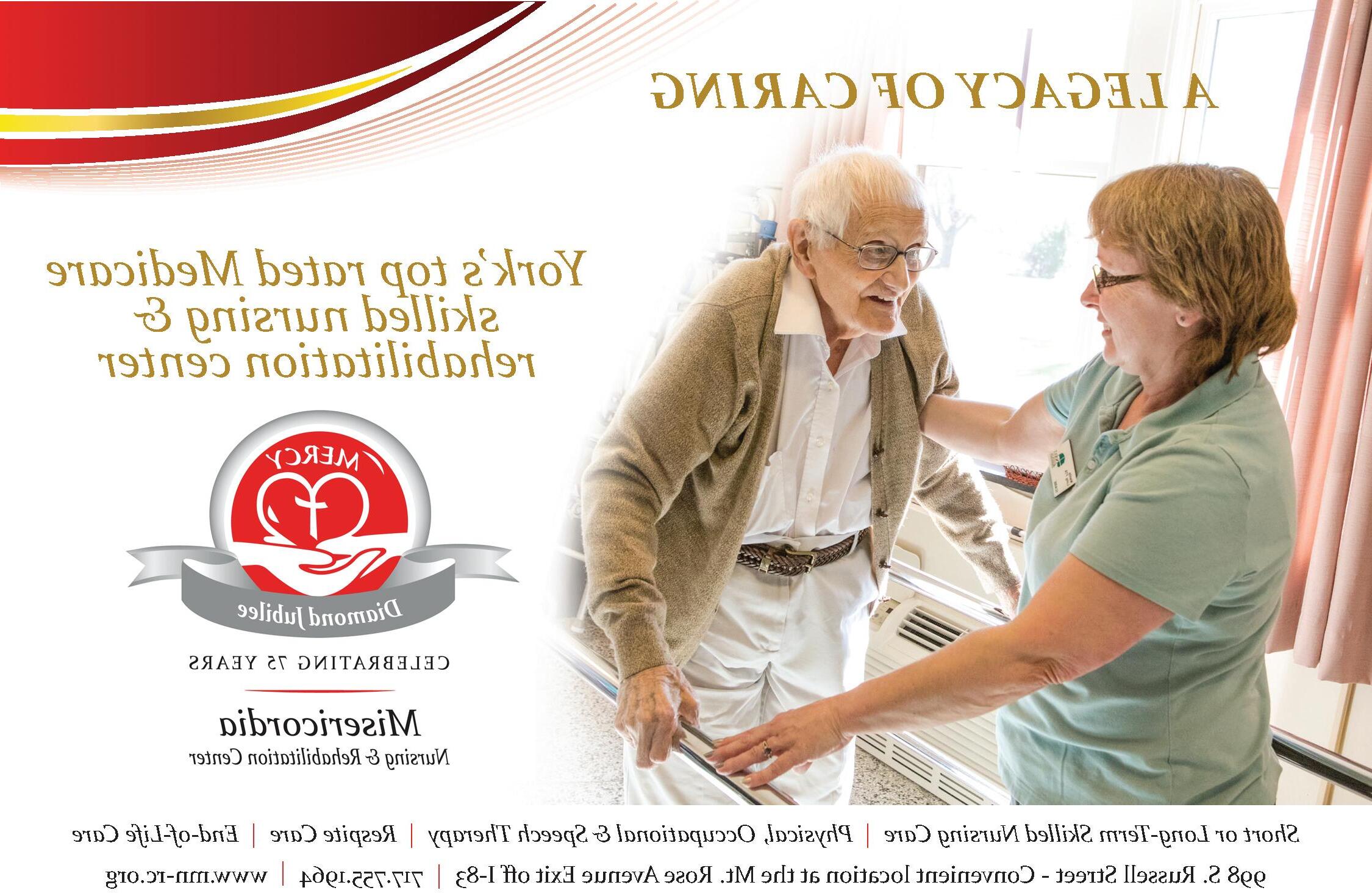 A LEGACY OF CARING

York's top rated Medicare skilled nursing & rehabilitation center

MERCY

Diamond Jubilee

CELEBRATING 75 YEARS

Misericordia
Nursing & Rehabilitation Center

Short or Long-Term Skilled Nursing Care | Physical, Occupational & Speech Therapy | Respite Care | End-of-Life Care

998 S. Russell Street - Convenient location at the Mt. Rose Avenue Exit off I-83 | 717.755.1964 | www.mn-rc.org